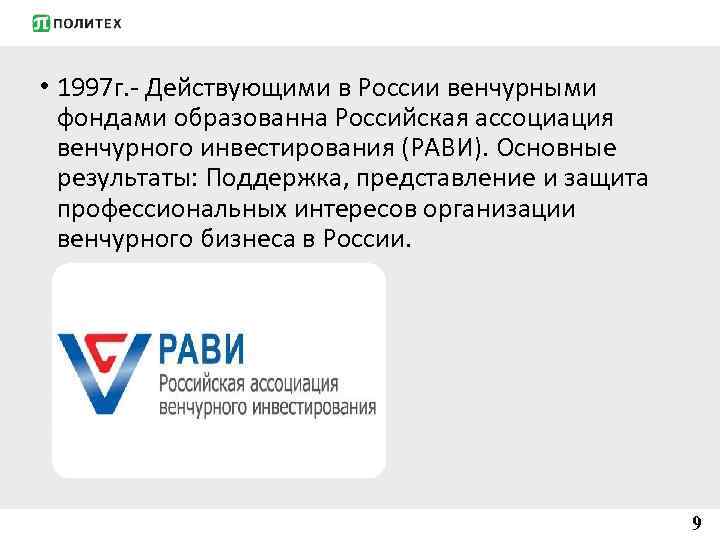 ПОЛИТЕХ

• 1997г.- Действующими в России венчурными фондами образованна Российская ассоциация венчурного инвестирования (РАВИ). Основные результаты: Поддержка, представление и защита профессиональных интересов организации венчурного бизнеса в России.

РАВИ
Российская ассоциация венчурного инвестирования

9